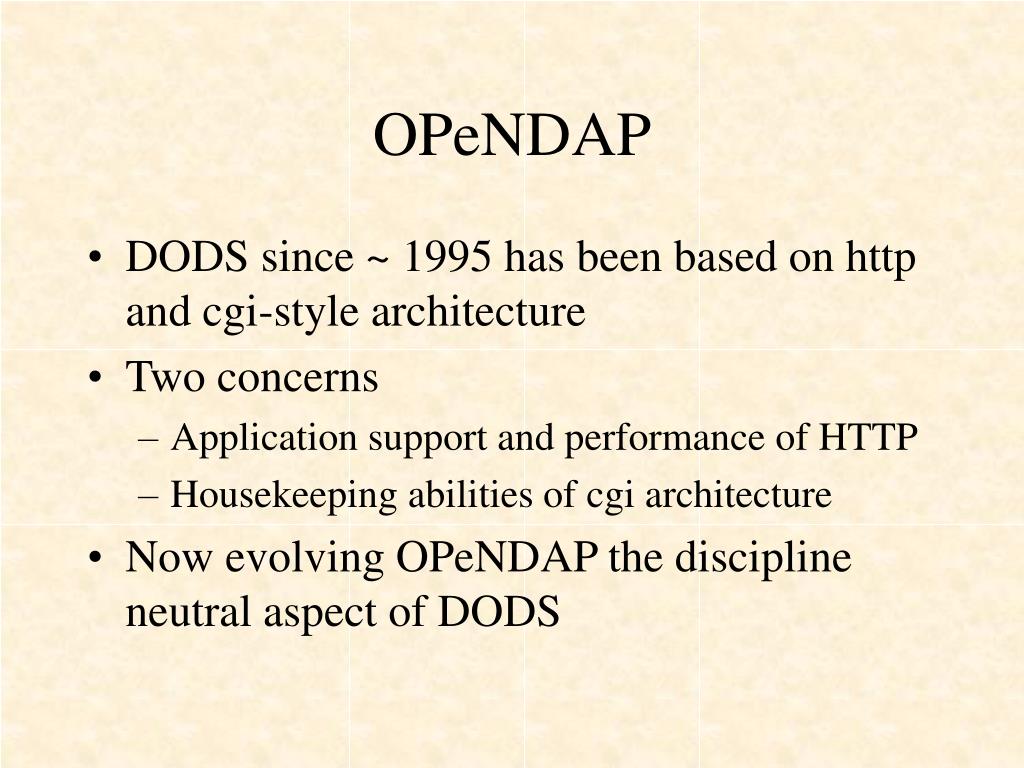 OPeNDAP

• DODS since ~ 1995 has been based on http and cgi-style architecture
• Two concerns
– Application support and performance of HTTP
– Housekeeping abilities of cgi architecture
• Now evolving OPeNDAP the discipline neutral aspect of DODS